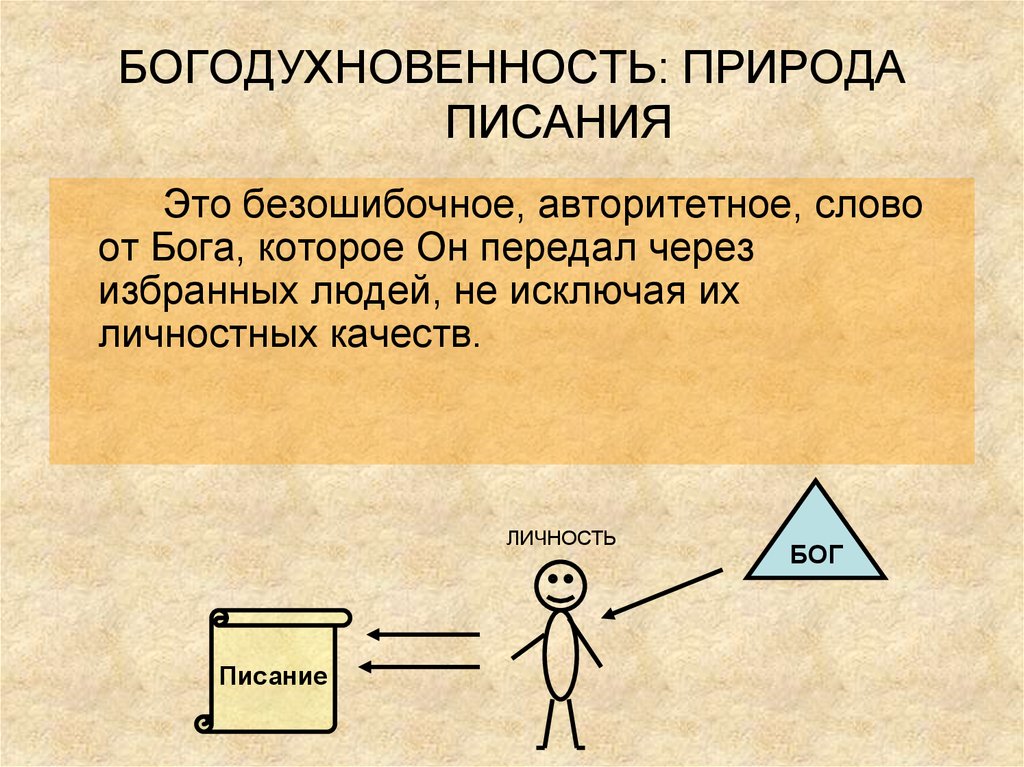 БОГОДУХНОВЕННОСТЬ: ПРИРОДА ПИСАНИЯ

Это безошибочное, авторитетное, слово от Бога, которое Он передал через избранных людей, не исключая их личностных качеств.

ЛИЧНОСТЬ

БОГ

Писание